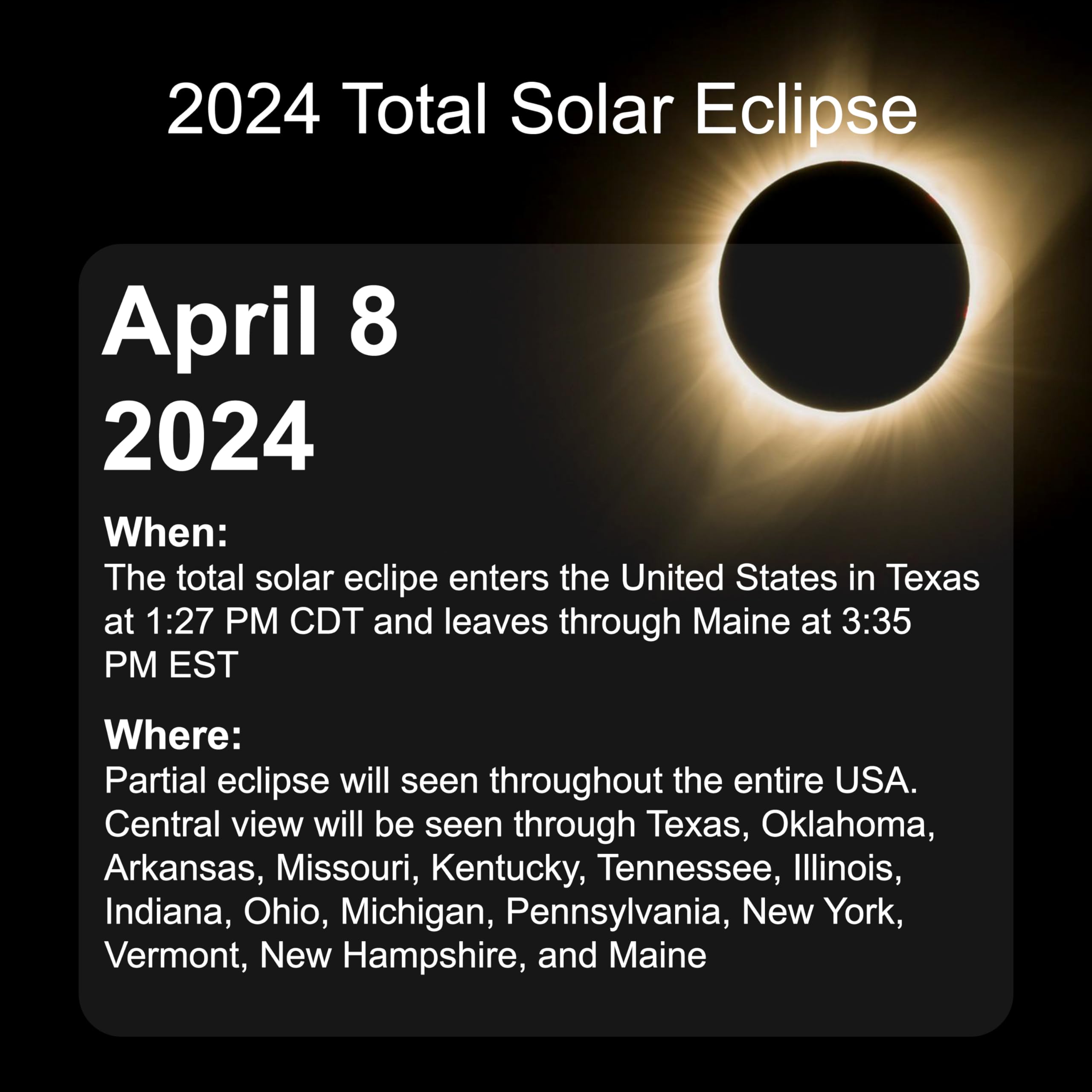 2024 Total Solar Eclipse

April 8
2024

When:
The total solar eclipe enters the United States in Texas at 1:27 PM CDT and leaves through Maine at 3:35 PM EST

Where:
Partial eclipse will seen throughout the entire USA. Central view will be seen through Texas, Oklahoma, Arkansas, Missouri, Kentucky, Tennessee, Illinois, Indiana, Ohio, Michigan, Pennsylvania, New York, Vermont, New Hampshire, and Maine